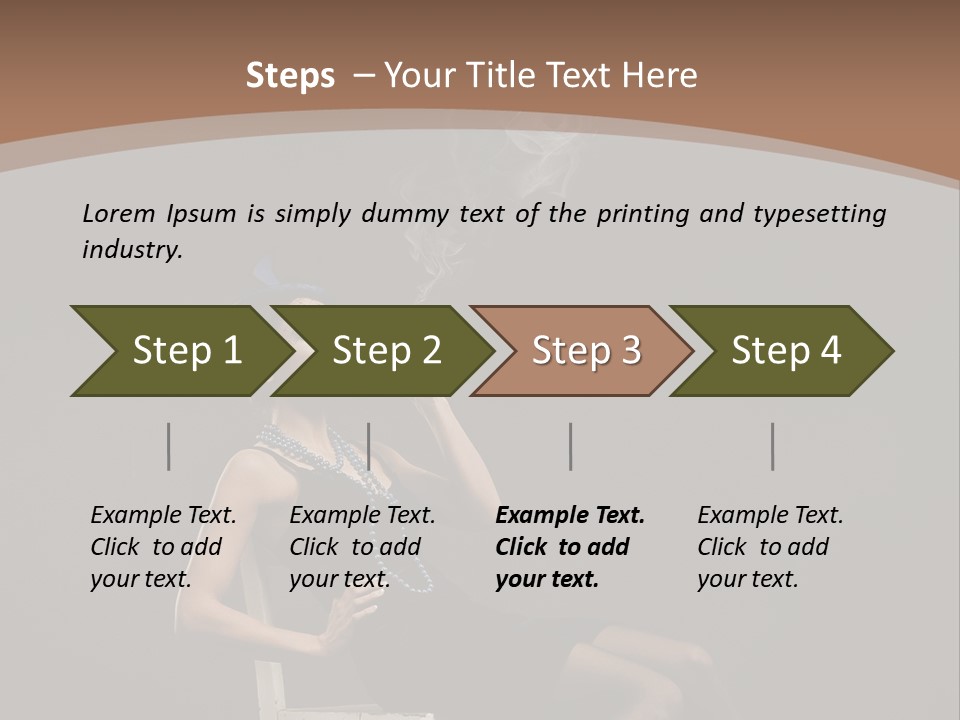 Steps – Your Title Text Here

Lorem Ipsum is simply dummy text of the printing and typesetting industry.

Step 1

Step 2

Step 3

Step 4

Example Text. Click to add your text.

Example Text. Click to add your text.

Example Text. Click to add your text.

Example Text. Click to add your text.